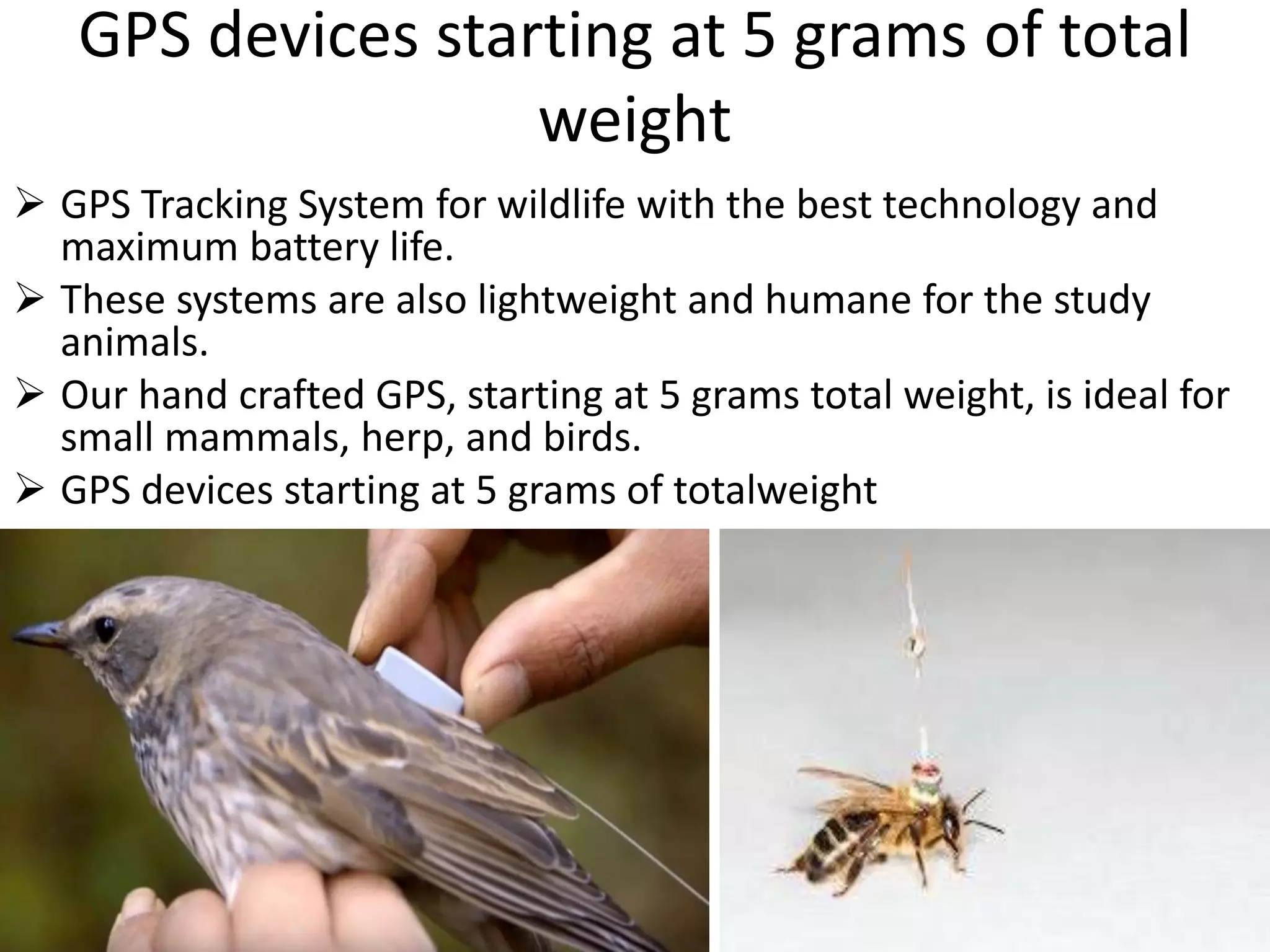 GPS devices starting at 5 grams of total weight

➢ GPS Tracking System for wildlife with the best technology and maximum battery life.

➢ These systems are also lightweight and humane for the study animals.

➢ Our hand crafted GPS, starting at 5 grams total weight, is ideal for small mammals, herp, and birds.

➢ GPS devices starting at 5 grams of totalweight